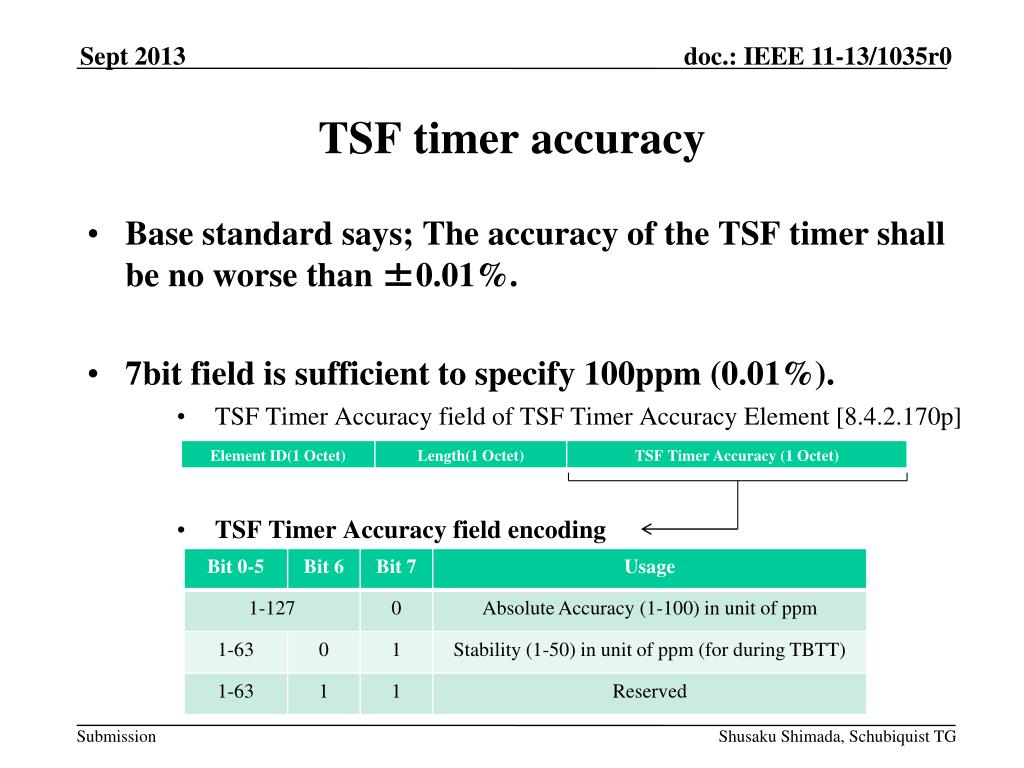 Sept 2013

doc.: IEEE 11-13/1035r0

TSF timer accuracy

• Base standard says; The accuracy of the TSF timer shall be no worse than ±0.01%.

• 7bit field is sufficient to specify 100ppm (0.01%).
  • TSF Timer Accuracy field of TSF Timer Accuracy Element [8.4.2.170p]

| Element ID(1 Octet) | Length(1 Octet) | TSF Timer Accuracy (1 Octet) |
|---|---|---|

  • TSF Timer Accuracy field encoding

| Bit 0-5 | Bit 6 | Bit 7 | Usage |
|---|---|---|---|
| 1-127 | | 0 | Absolute Accuracy (1-100) in unit of ppm |
| 1-63 | 0 | 1 | Stability (1-50) in unit of ppm (for during TBTT) |
| 1-63 | 1 | 1 | Reserved |

Submission

Shusaku Shimada, Schubiquist TG